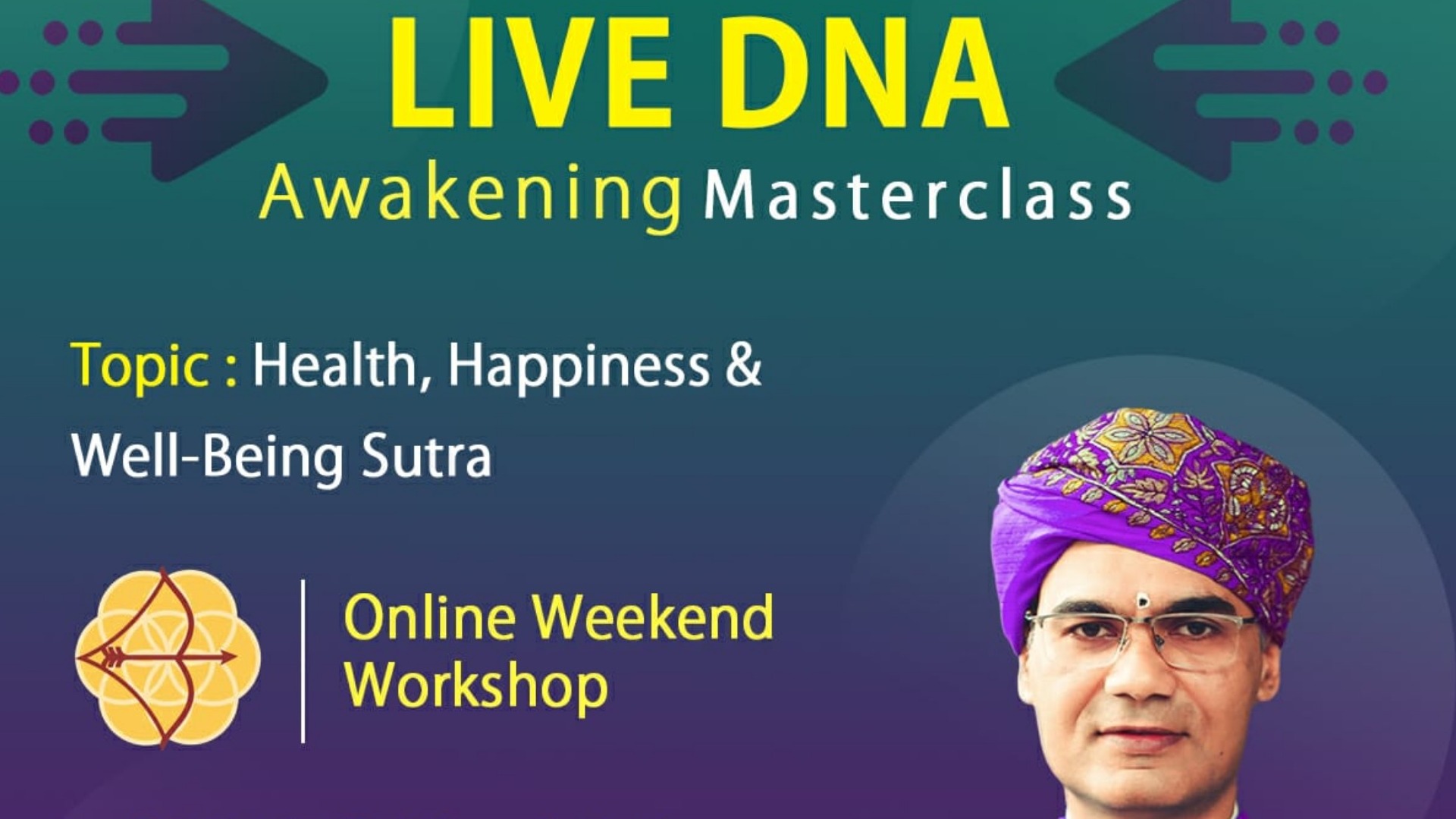 LIVE DNA

Awakening Masterclass

Topic : Health, Happiness & Well-Being Sutra

Online Weekend Workshop